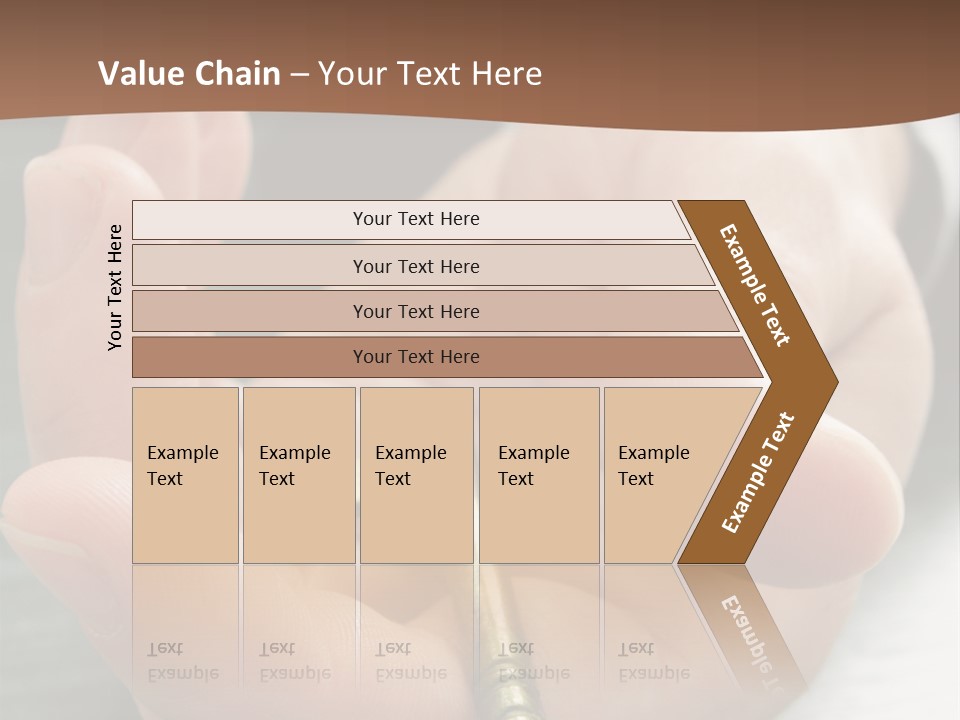 Value Chain – Your Text Here

Your Text Here

Your Text Here

Your Text Here

Your Text Here

Your Text Here

Example Text

Example Text

Example Text

Example Text

Example Text

Example Text

Example Text